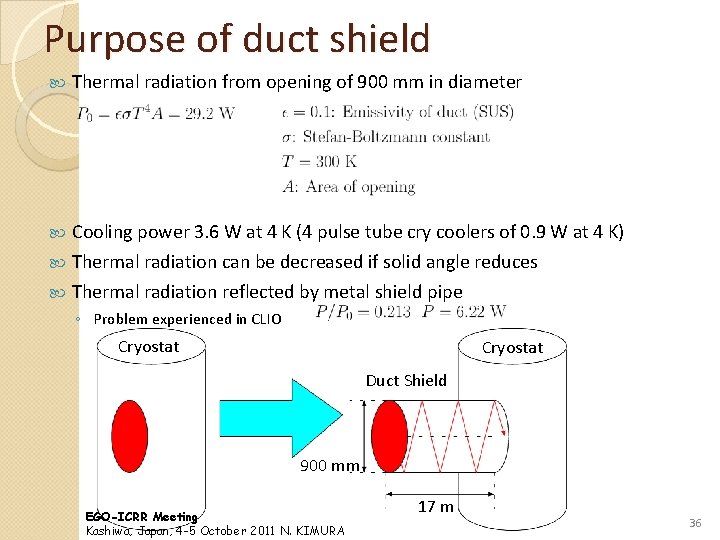 Purpose of duct shield

Thermal radiation from opening of 900 mm in diameter

$P_0 = \epsilon\sigma T^4 A = 29.2$ W

$\epsilon = 0.1$: Emissivity of duct (SUS)
$\sigma$: Stefan-Boltzmann constant
$T = 300$ K
$A$: Area of opening

Cooling power 3.6 W at 4 K (4 pulse tube cry coolers of 0.9 W at 4 K)

Thermal radiation can be decreased if solid angle reduces

Thermal radiation reflected by metal shield pipe

Problem experienced in CLIO

$P/P_0 = 0.213$ $P = 6.22$ W

Cryostat

Cryostat

Duct Shield

900 mm

17 m

EGO-ICRR Meeting
Kashiwa, Japan, 4-5 October 2011 N. KIMURA

36